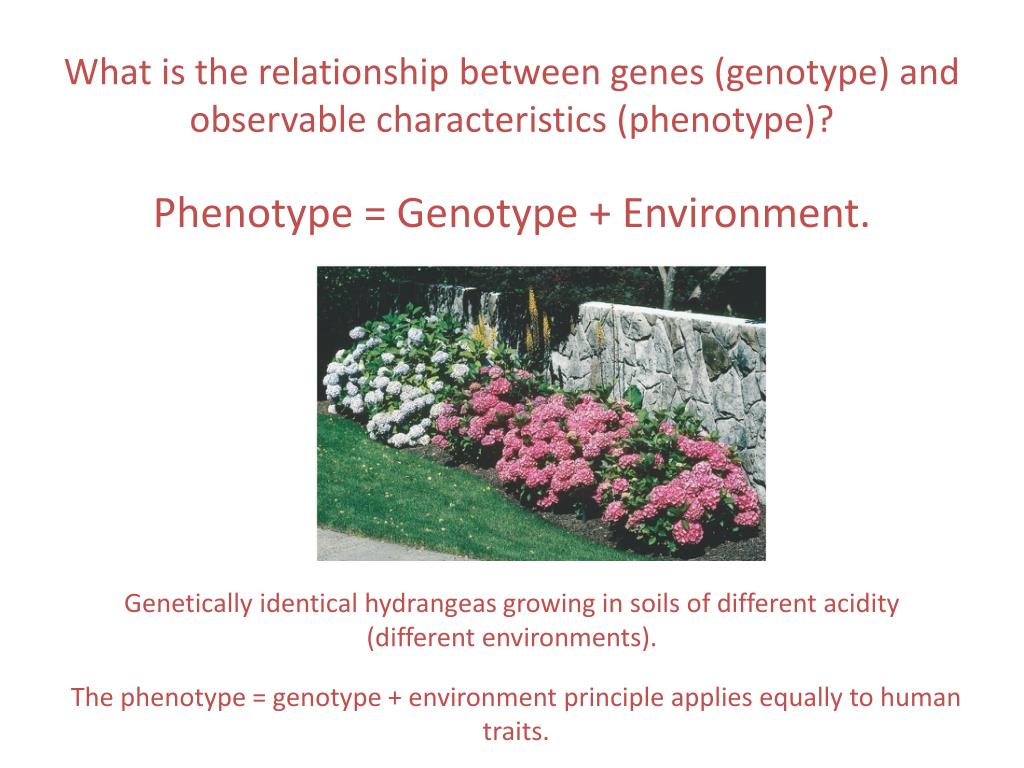 What is the relationship between genes (genotype) and observable characteristics (phenotype)?

Phenotype = Genotype + Environment.

Genetically identical hydrangeas growing in soils of different acidity (different environments).

The phenotype = genotype + environment principle applies equally to human traits.